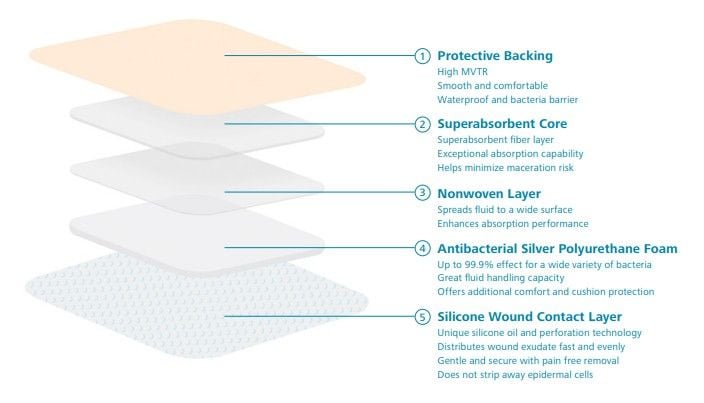 1 Protective Backing
High MVTR
Smooth and comfortable
Waterproof and bacteria barrier

2 Superabsorbent Core
Superabsorbent fiber layer
Exceptional absorption capability
Helps minimize maceration risk

3 Nonwoven Layer
Spreads fluid to a wide surface
Enhances absorption performance

4 Antibacterial Silver Polyurethane Foam
Up to 99.9% effect for a wide variety of bacteria
Great fluid handling capacity
Offers additional comfort and cushion protection

5 Silicone Wound Contact Layer
Unique silicone oil and perforation technology
Distributes wound exudate fast and evenly
Gentle and secure with pain free removal
Does not strip away epidermal cells